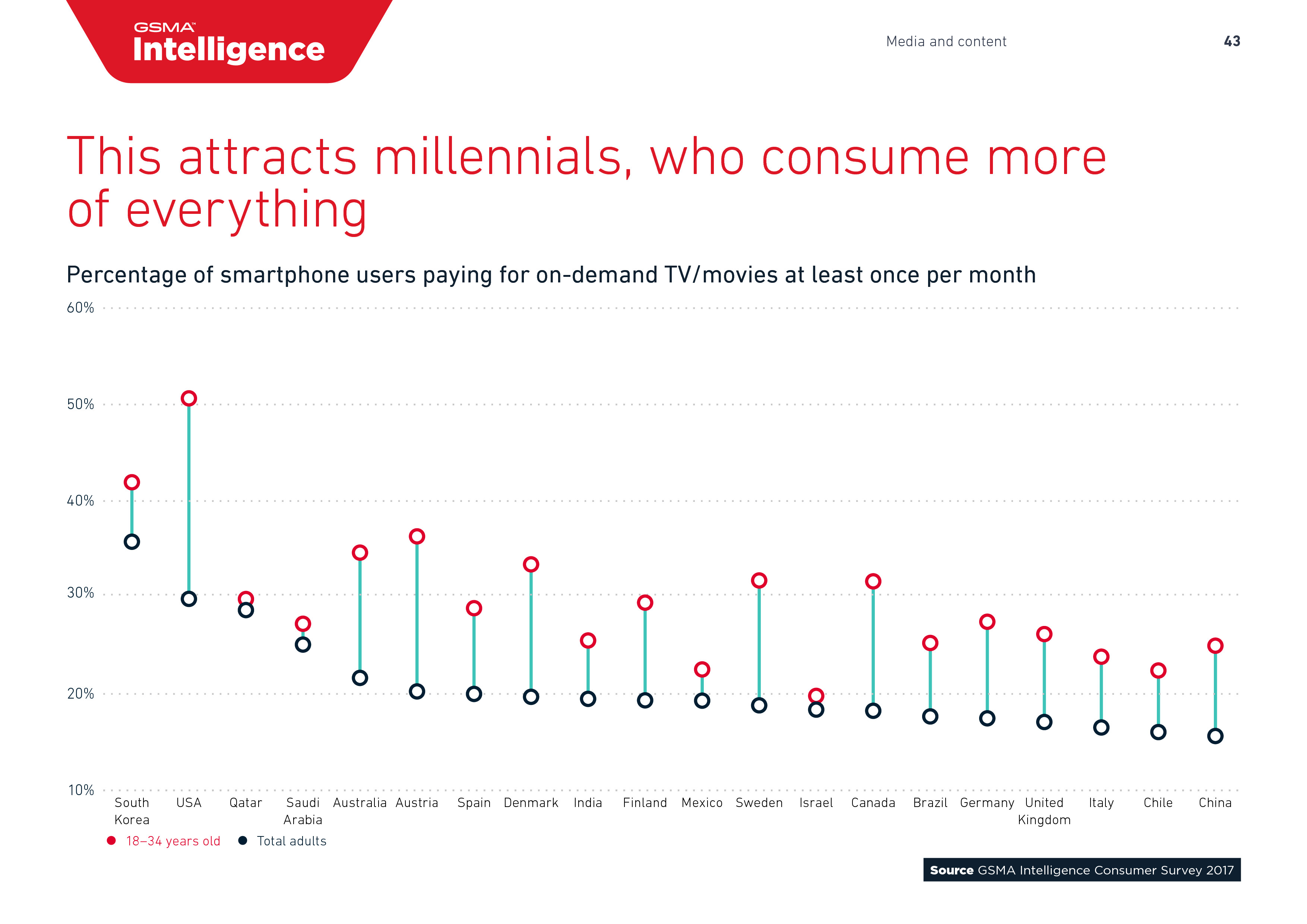 GSMA™ Intelligence

Media and content

43

This attracts millennials, who consume more of everything

Percentage of smartphone users paying for on-demand TV/movies at least once per month

60%

50%

40%

30%

20%

10%

South Korea USA Qatar Saudi Arabia Australia Austria Spain Denmark India Finland Mexico Sweden Israel Canada Brazil Germany United Kingdom Italy Chile China

18–34 years old Total adults

Source GSMA Intelligence Consumer Survey 2017